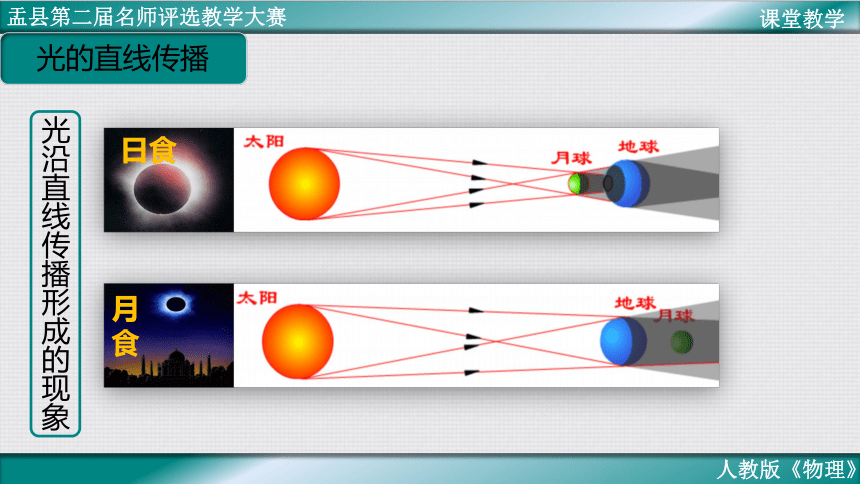 盂县第二届名师评选教学大赛

课堂教学

光的直线传播

光沿直线传播形成的现象

日食

太阳

月球

地球

月食

太阳

地球

月球

人教版《物理》